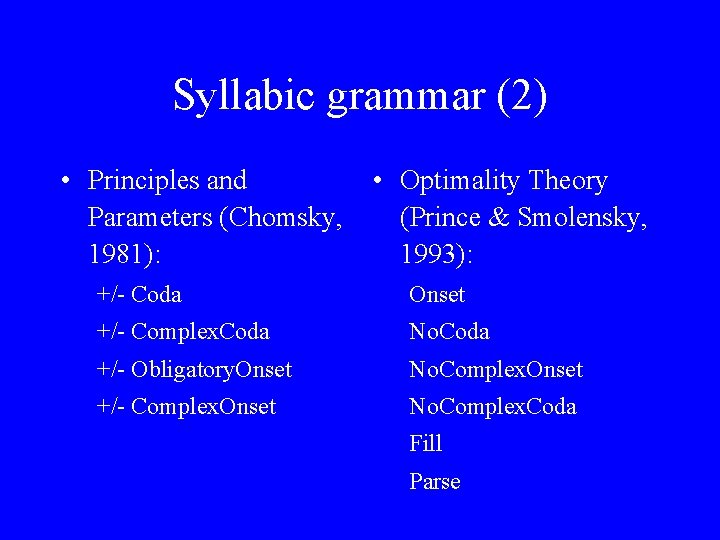 Syllabic grammar (2)

• Principles and Parameters (Chomsky, 1981):

+/- Coda

+/- ComplexCoda

+/- ObligatoryOnset

+/- ComplexOnset

• Optimality Theory (Prince & Smolensky, 1993):

Onset

NoCoda

NoComplexOnset

NoComplexCoda

Fill

Parse